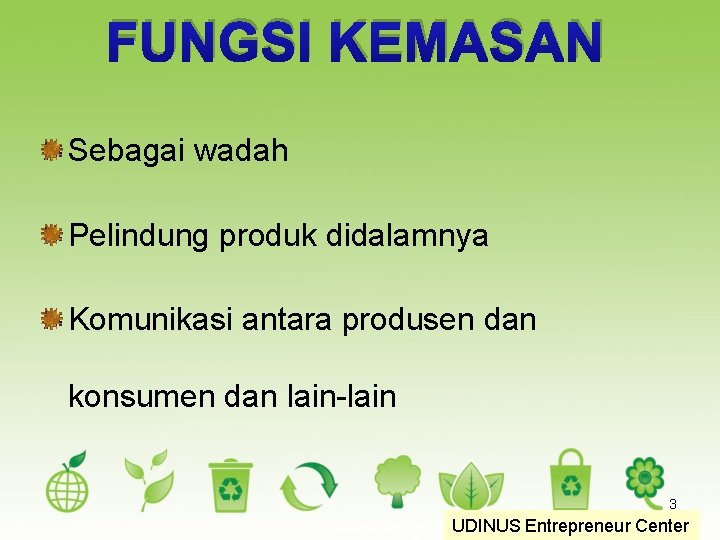 FUNGSI KEMASAN

Sebagai wadah

Pelindung produk didalamnya

Komunikasi antara produsen dan konsumen dan lain-lain

3

UDINUS Entrepreneur Center